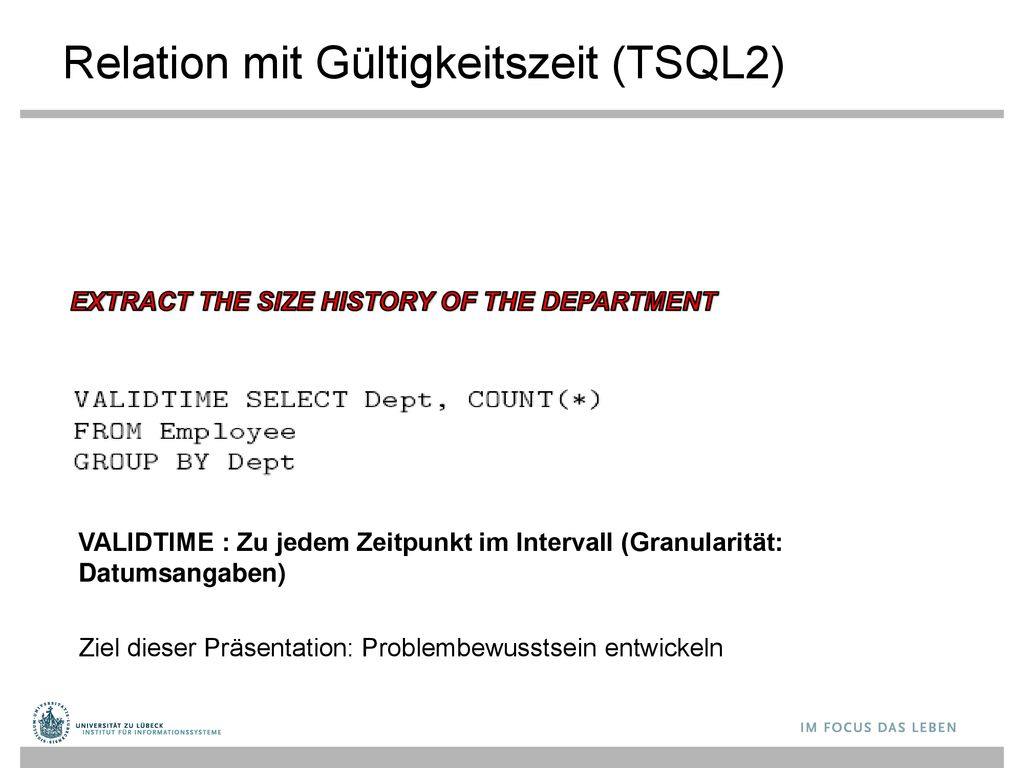 Relation mit Gültigkeitszeit (TSQL2)

EXTRACT THE SIZE HISTORY OF THE DEPARTMENT

VALIDTIME SELECT Dept, COUNT(*)
FROM Employee
GROUP BY Dept

VALIDTIME : Zu jedem Zeitpunkt im Intervall (Granularität: Datumsangaben)

Ziel dieser Präsentation: Problembewusstsein entwickeln

UNIVERSITÄT ZU LÜBECK
INSTITUT FÜR INFORMATIONSSYSTEME

IM FOCUS DAS LEBEN